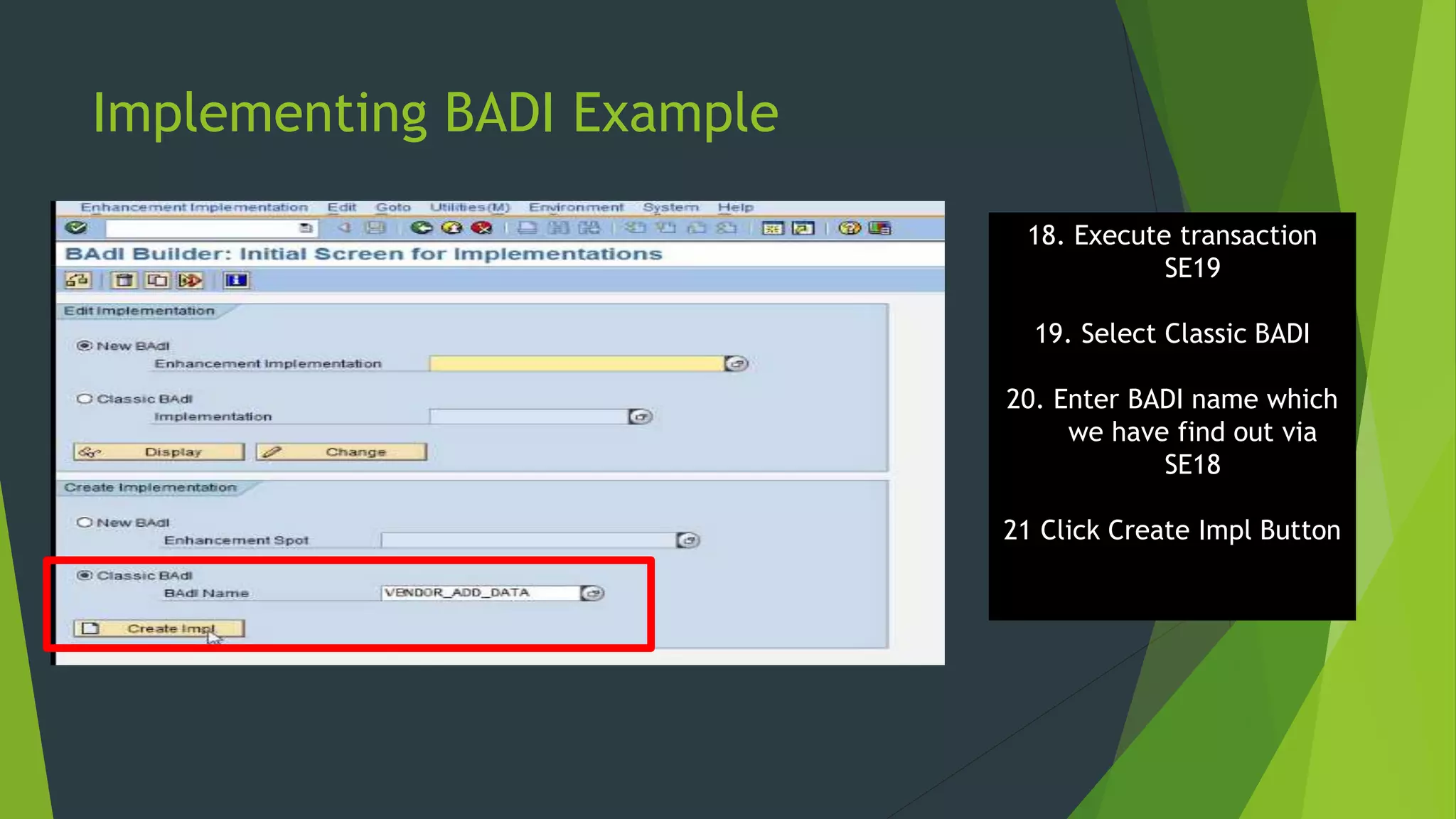 Implementing BADI Example

Enhancement Implementation Edit Goto Utilities(M) Environment System Help

BAdI Builder: Initial Screen for Implementations

Edit Implementation

New BAdI
Enhancement Implementation

Classic BAdI
Implementation

Display Change

Create Implementation

New BAdI
Enhancement Spot

Classic BAdI
BAdI Name VENDOR_ADD_DATA

Create Impl

18. Execute transaction SE19

19. Select Classic BADI

20. Enter BADI name which we have find out via SE18

21 Click Create Impl Button